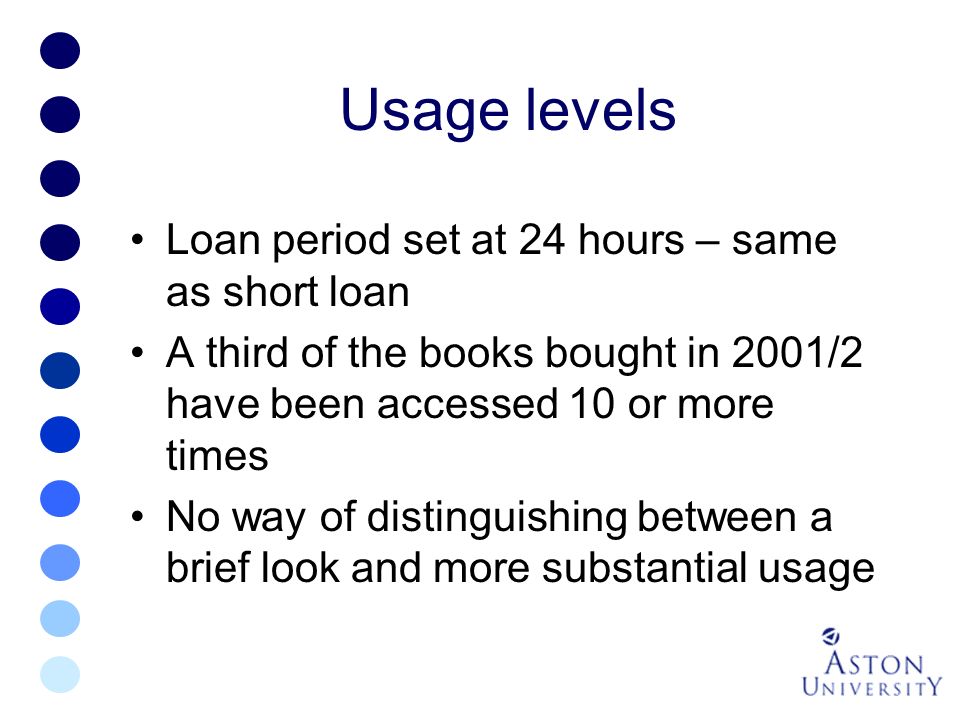 Usage levels

• Loan period set at 24 hours – same as short loan
• A third of the books bought in 2001/2 have been accessed 10 or more times
• No way of distinguishing between a brief look and more substantial usage

ASTON UNIVERSITY